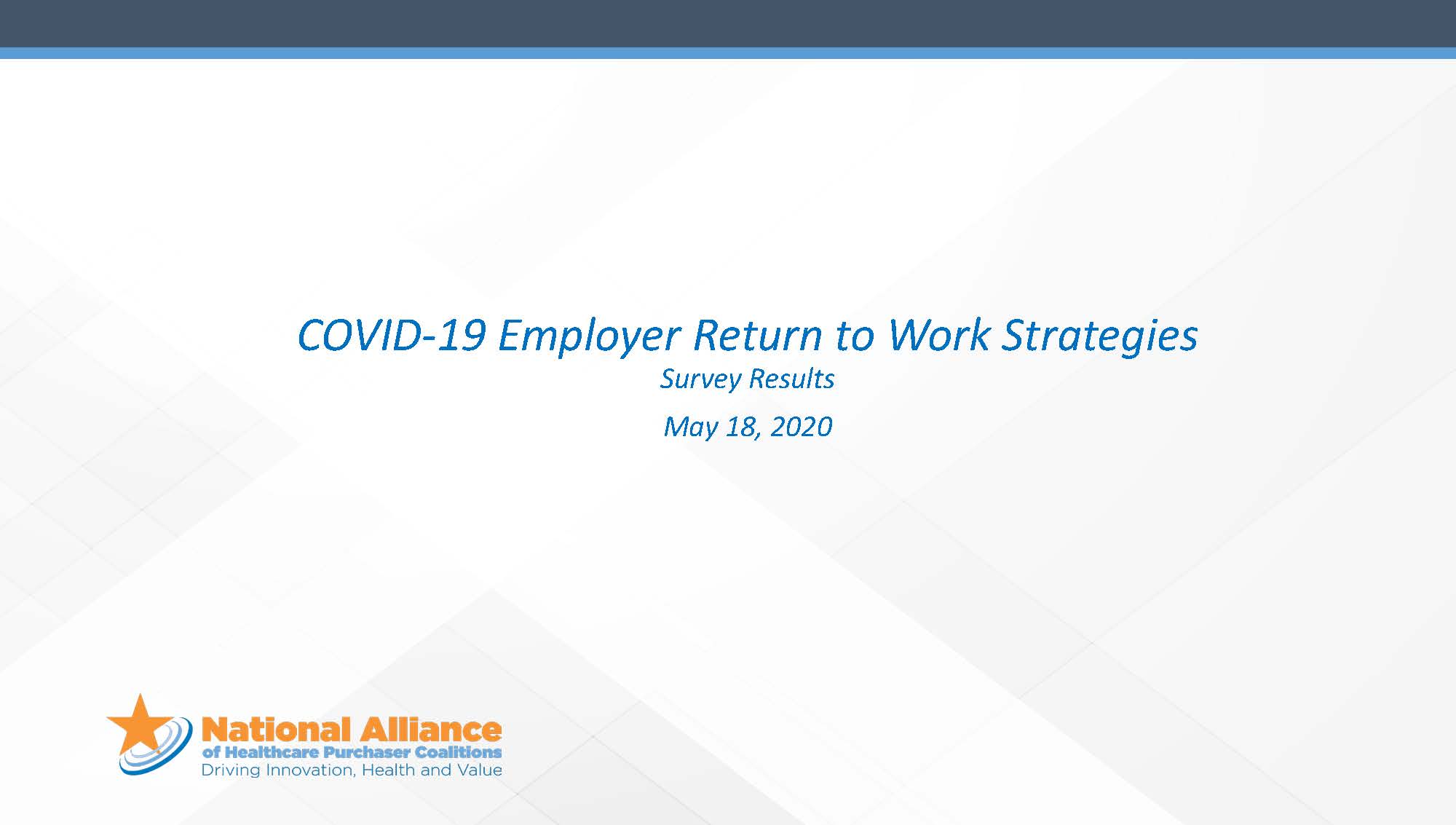 COVID-19 Employer Return to Work Strategies
Survey Results
May 18, 2020

National Alliance
of Healthcare Purchaser Coalitions
Driving Innovation, Health and Value